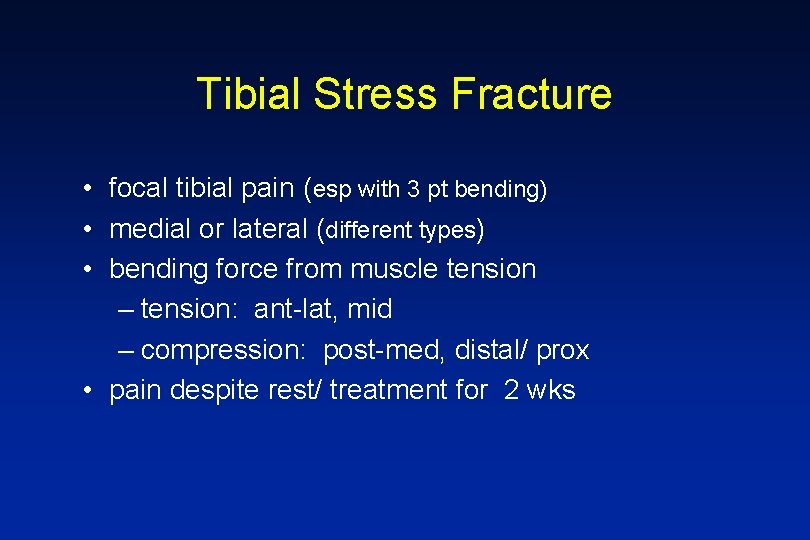 Tibial Stress Fracture

• focal tibial pain (esp with 3 pt bending)
• medial or lateral (different types)
• bending force from muscle tension
– tension: ant-lat, mid
– compression: post-med, distal/ prox
• pain despite rest/ treatment for 2 wks